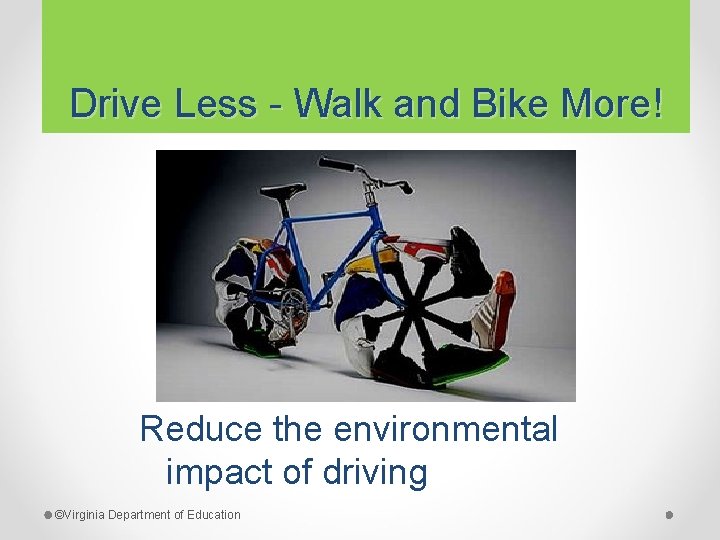 Drive Less - Walk and Bike More!

Reduce the environmental impact of driving

©Virginia Department of Education